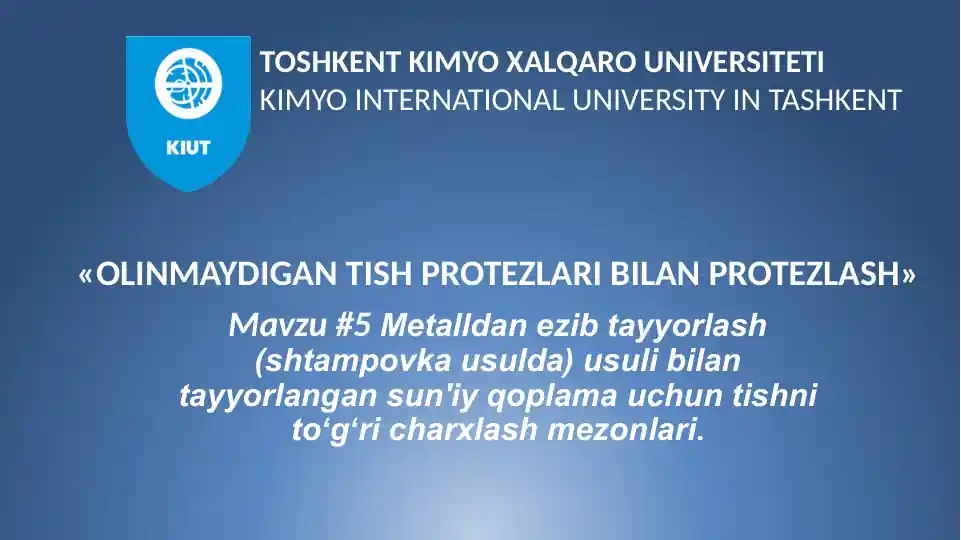 KIUT

TOSHKENT KIMYO XALQARO UNIVERSITETI
KIMYO INTERNATIONAL UNIVERSITY IN TASHKENT

«OLINMAYDIGAN TISH PROTEZLARI BILAN PROTEZLASH»

Mavzu #5 Metalldan ezib tayyorlash (shtampovka usulda) usuli bilan tayyorlangan sun'iy qoplama uchun tishni to‘g‘ri charxlash mezonlari.